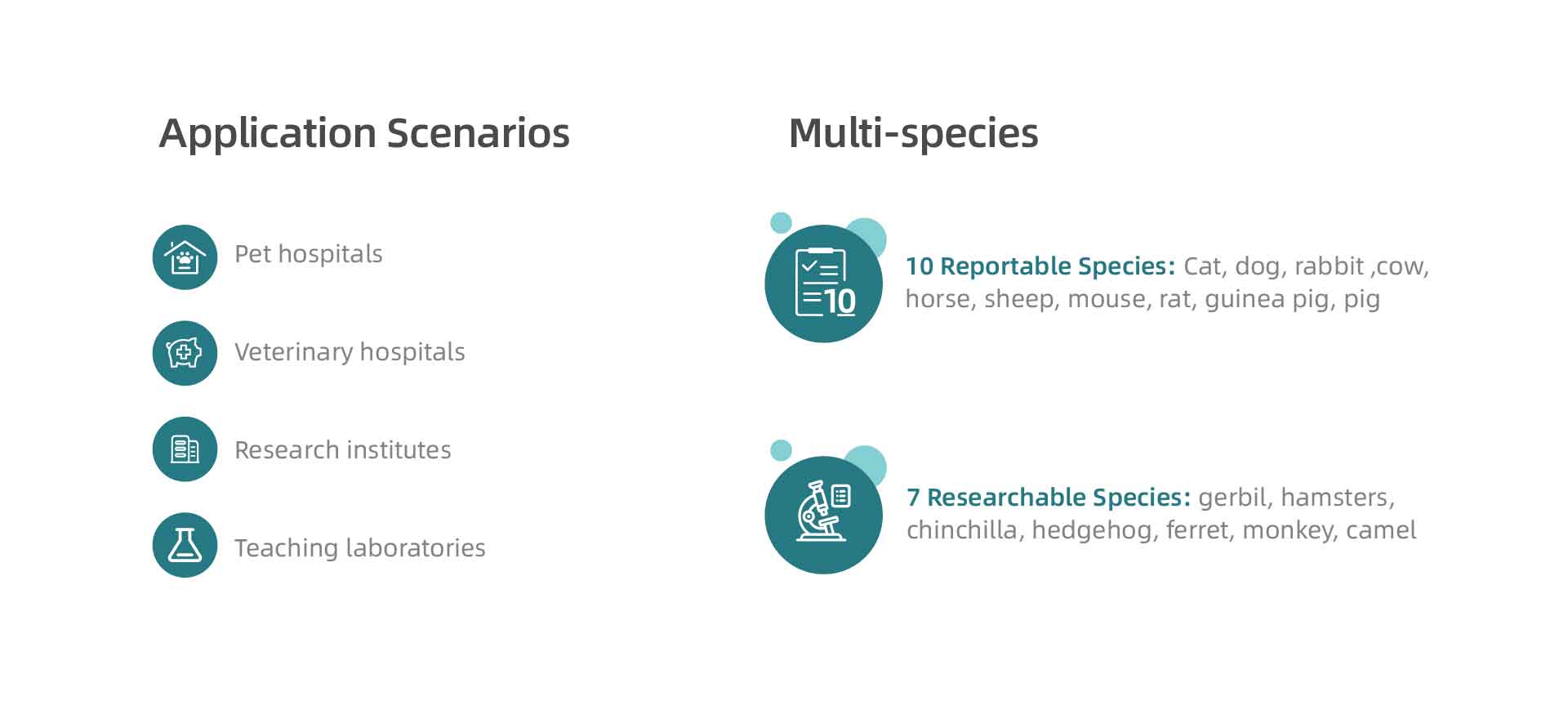 Application Scenarios

Pet hospitals

Veterinary hospitals

Research institutes

Teaching laboratories

Multi-species

10

10 Reportable Species: Cat, dog, rabbit ,cow, horse, sheep, mouse, rat, guinea pig, pig

7 Researchable Species: gerbil, hamsters, chinchilla, hedgehog, ferret, monkey, camel